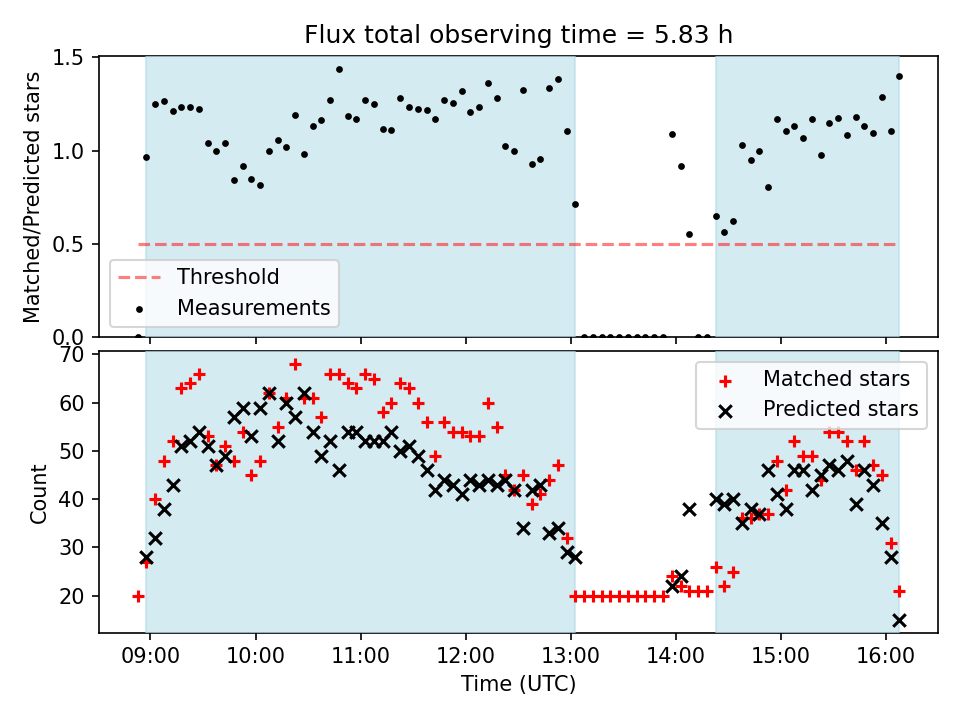 Flux total observing time = 5.83 h

Matched/Predicted stars

1.5
1.0
0.5
0.0

Threshold
Measurements

Count

70
60
50
40
30
20

Matched stars
Predicted stars

09:00
10:00
11:00
12:00
13:00
14:00
15:00
16:00

Time (UTC)